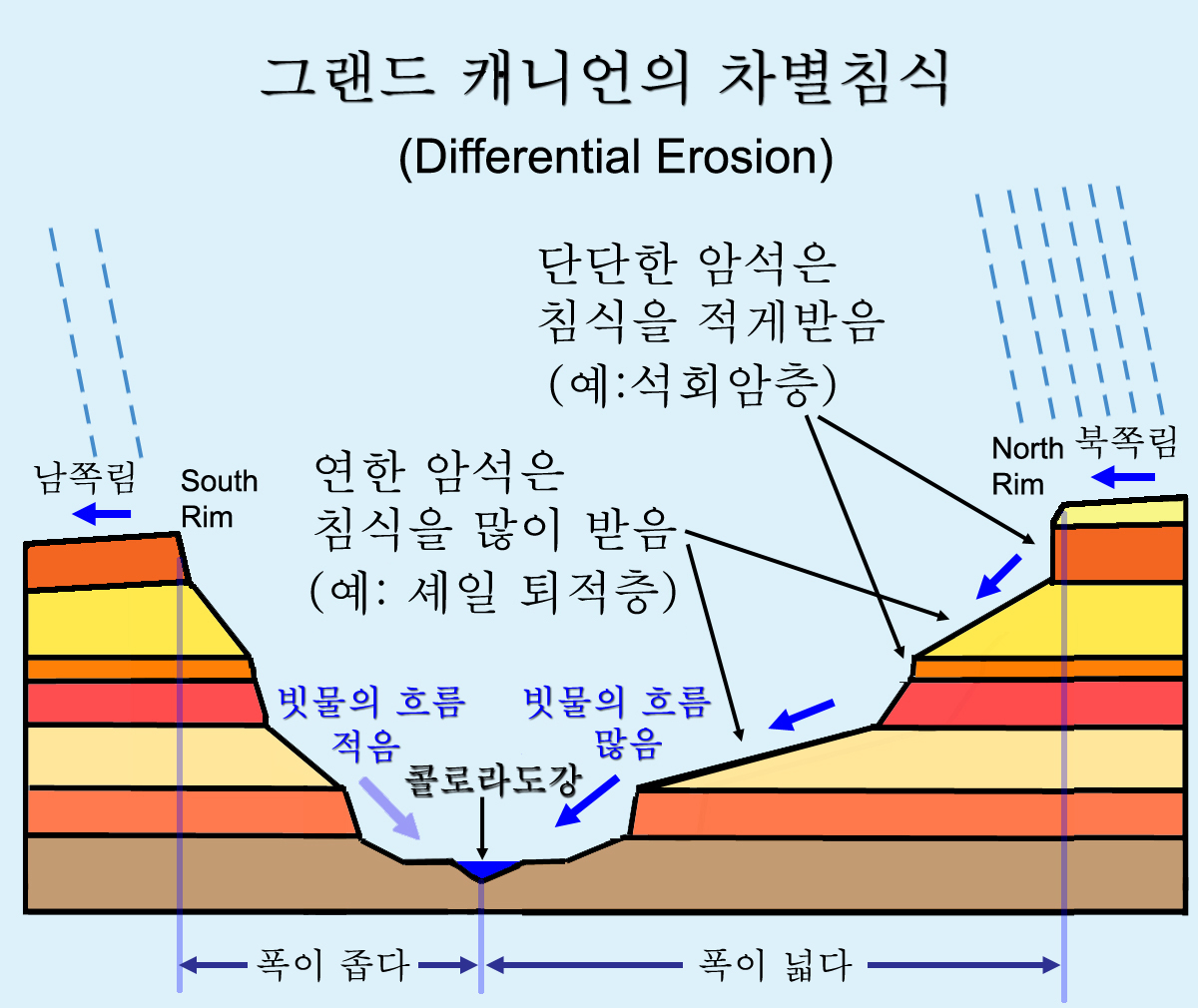 그랜드 캐니언의 차별침식
(Differential Erosion)

단단한 암석은
침식을 적게받음
(예:석회암층)

남쪽림

South Rim

연한 암석은
침식을 많이 받음
(예: 셰일 퇴적층)

North Rim

북쪽림

빗물의 흐름
적음

빗물의 흐름
많음

콜로라도강

폭이 좁다

폭이 넓다